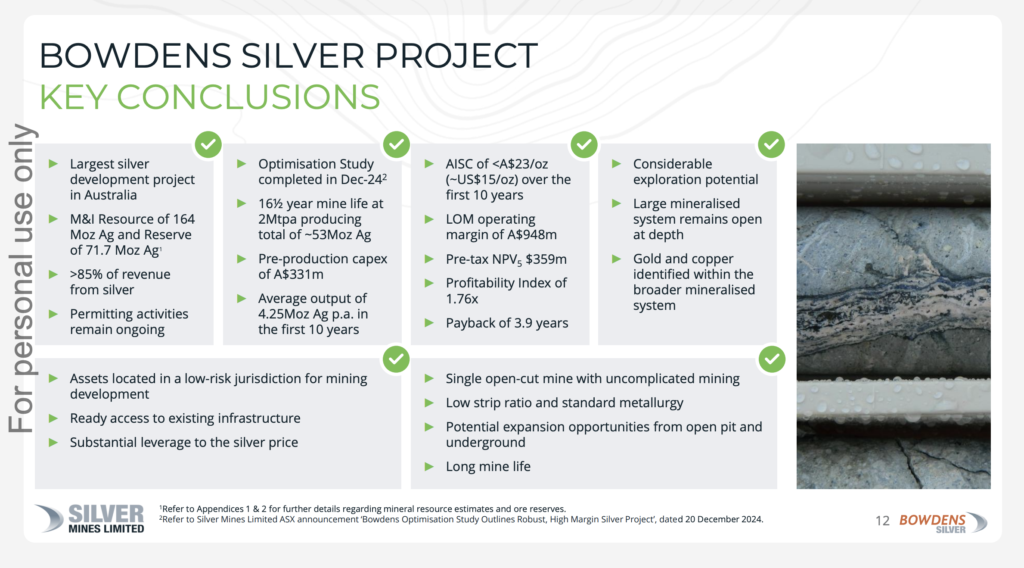 BOWDENS SILVER PROJECT
KEY CONCLUSIONS

For personal use only

► Largest silver development project in Australia
► M&I Resource of 164 Moz Ag and Reserve of 71.7 Moz Ag$^1$
► >85% of revenue from silver
► Permitting activities remain ongoing

► Optimisation Study completed in Dec-24$^2$
► 16½ year mine life at 2Mtpa producing total of ~53Moz Ag
► Pre-production capex of A$331m
► Average output of 4.25Moz Ag p.a. in the first 10 years

► AISC of <A$23/oz (~US$15/oz) over the first 10 years
► LOM operating margin of A$948m
► Pre-tax NPV$_5$ $359m
► Profitability Index of 1.76x
► Payback of 3.9 years

► Considerable exploration potential
► Large mineralised system remains open at depth
► Gold and copper identified within the broader mineralised system

► Assets located in a low-risk jurisdiction for mining development
► Ready access to existing infrastructure
► Substantial leverage to the silver price

► Single open-cut mine with uncomplicated mining
► Low strip ratio and standard metallurgy
► Potential expansion opportunities from open pit and underground
► Long mine life

SILVER MINES LIMITED

$^1$Refer to Appendices 1 & 2 for further details regarding mineral resource estimates and ore reserves.
$^2$Refer to Silver Mines Limited ASX announcement 'Bowdens Optimisation Study Outlines Robust, High Margin Silver Project', dated 20 December 2024.

12 BOWDENS SILVER